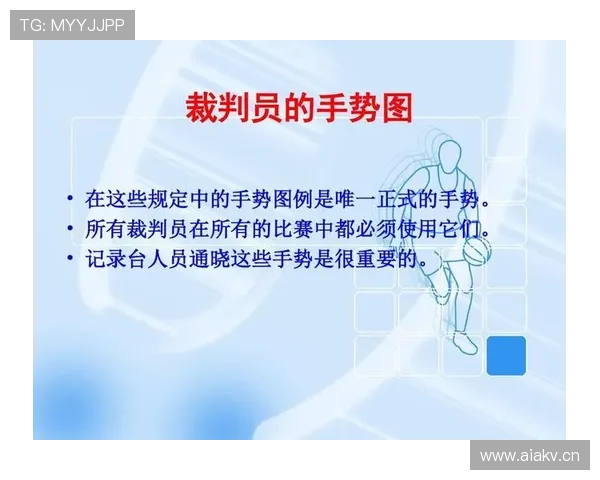 TG: MYYJJPP

裁判员的手势图

• 在这些规定中的手势图例是唯一正式的手势。
• 所有裁判员在所有的比赛中都必须使用它们。
• 记录台人员通晓这些手势是很重要的。

www.aiakv.cn